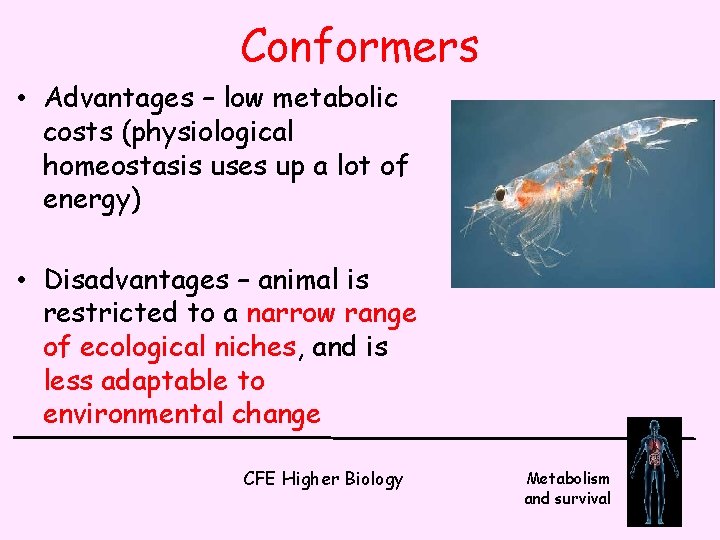 Conformers

• Advantages – low metabolic costs (physiological homeostasis uses up a lot of energy)

• Disadvantages – animal is restricted to a narrow range of ecological niches, and is less adaptable to environmental change

CFE Higher Biology

Metabolism and survival